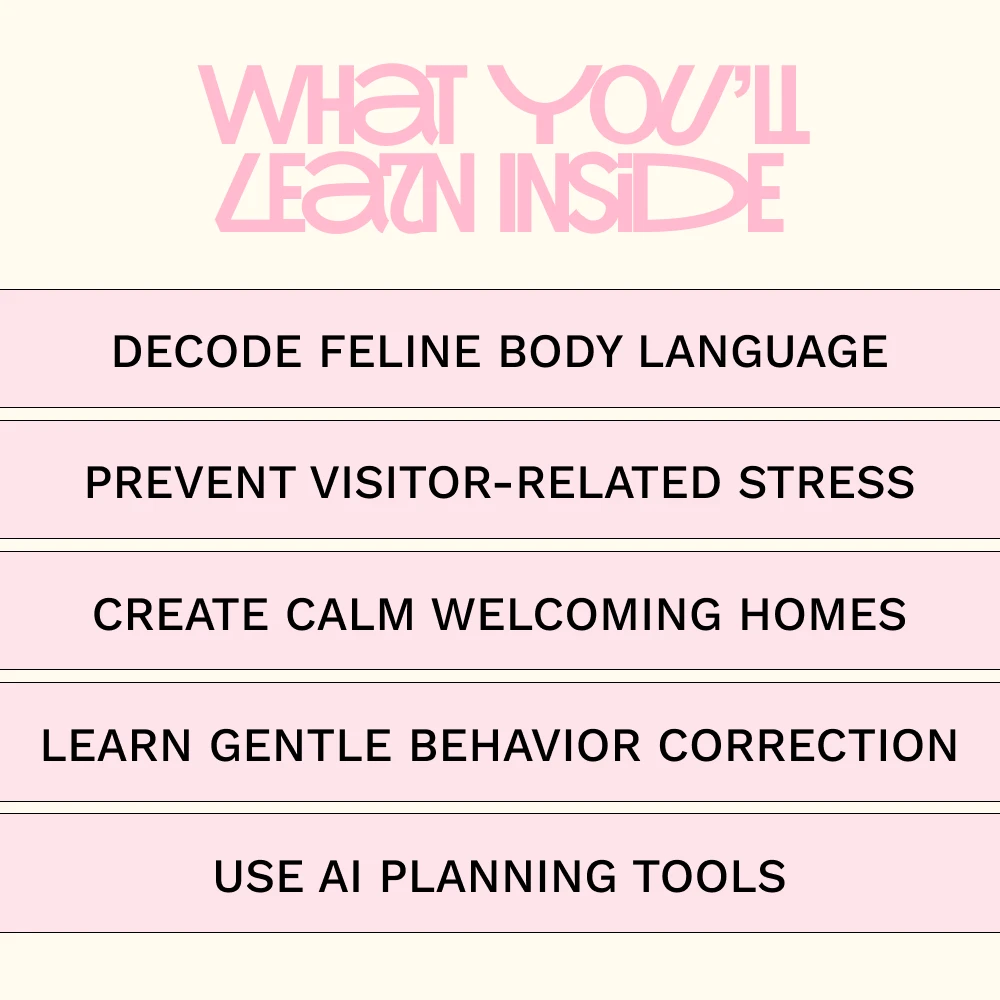 WHAT YOU'LL LEARN INSIDE

DECODE FELINE BODY LANGUAGE

PREVENT VISITOR-RELATED STRESS

CREATE CALM WELCOMING HOMES

LEARN GENTLE BEHAVIOR CORRECTION

USE AI PLANNING TOOLS